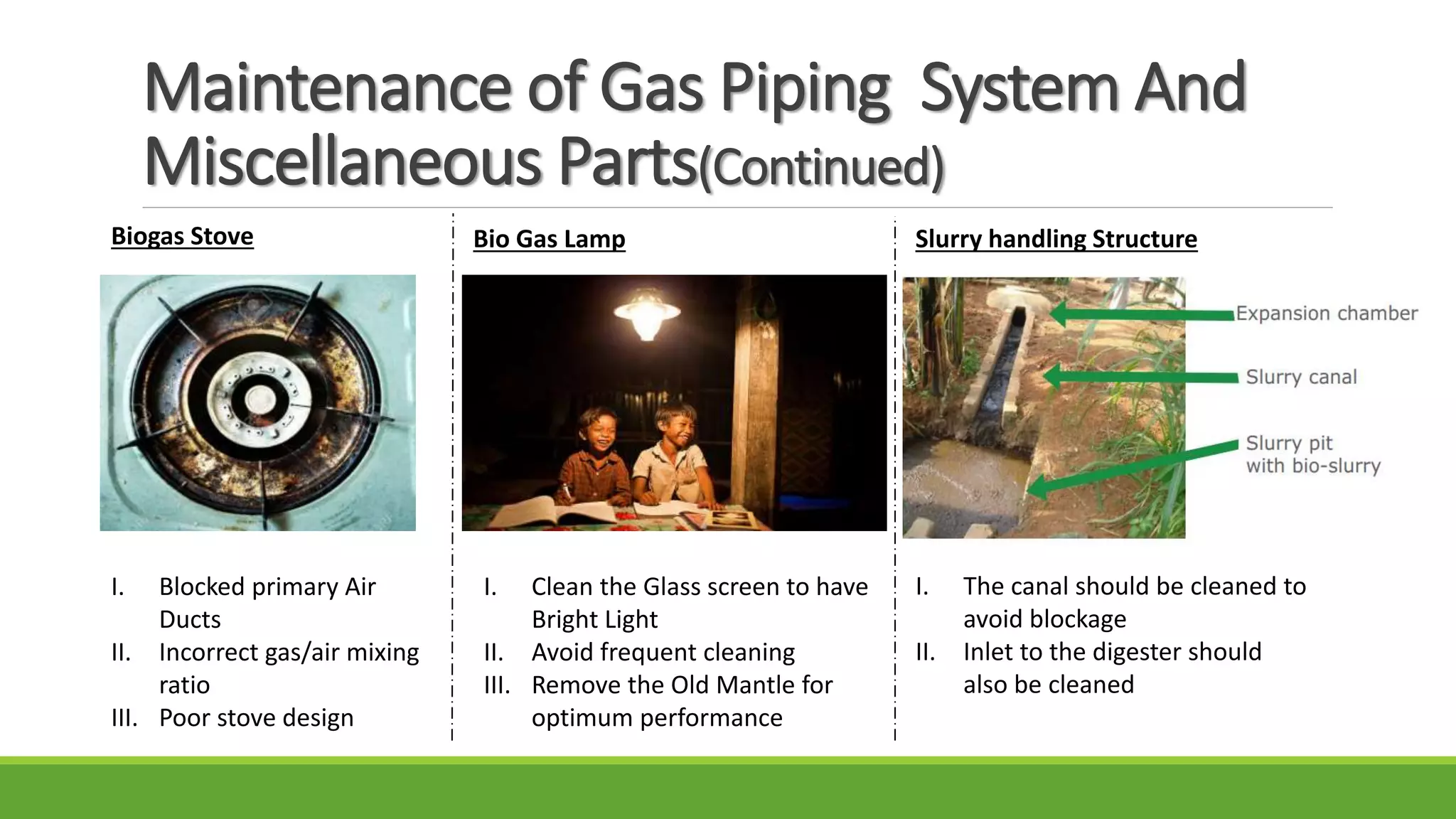 Maintenance of Gas Piping System And Miscellaneous Parts(Continued)

Biogas Stove

I. Blocked primary Air Ducts
II. Incorrect gas/air mixing ratio
III. Poor stove design

Bio Gas Lamp

I. Clean the Glass screen to have Bright Light
II. Avoid frequent cleaning
III. Remove the Old Mantle for optimum performance

Slurry handling Structure

Expansion chamber
Slurry canal
Slurry pit with bio-slurry

I. The canal should be cleaned to avoid blockage
II. Inlet to the digester should also be cleaned